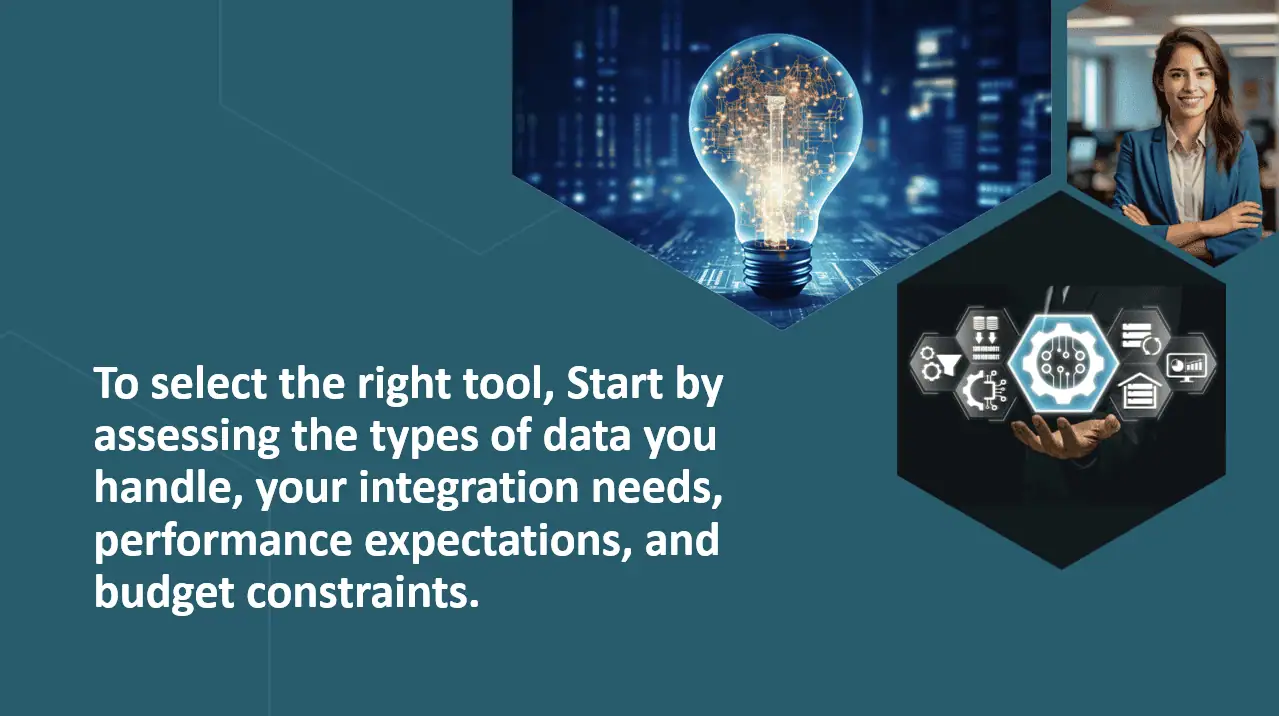 To select the right tool, Start by assessing the types of data you handle, your integration needs, performance expectations, and budget constraints.